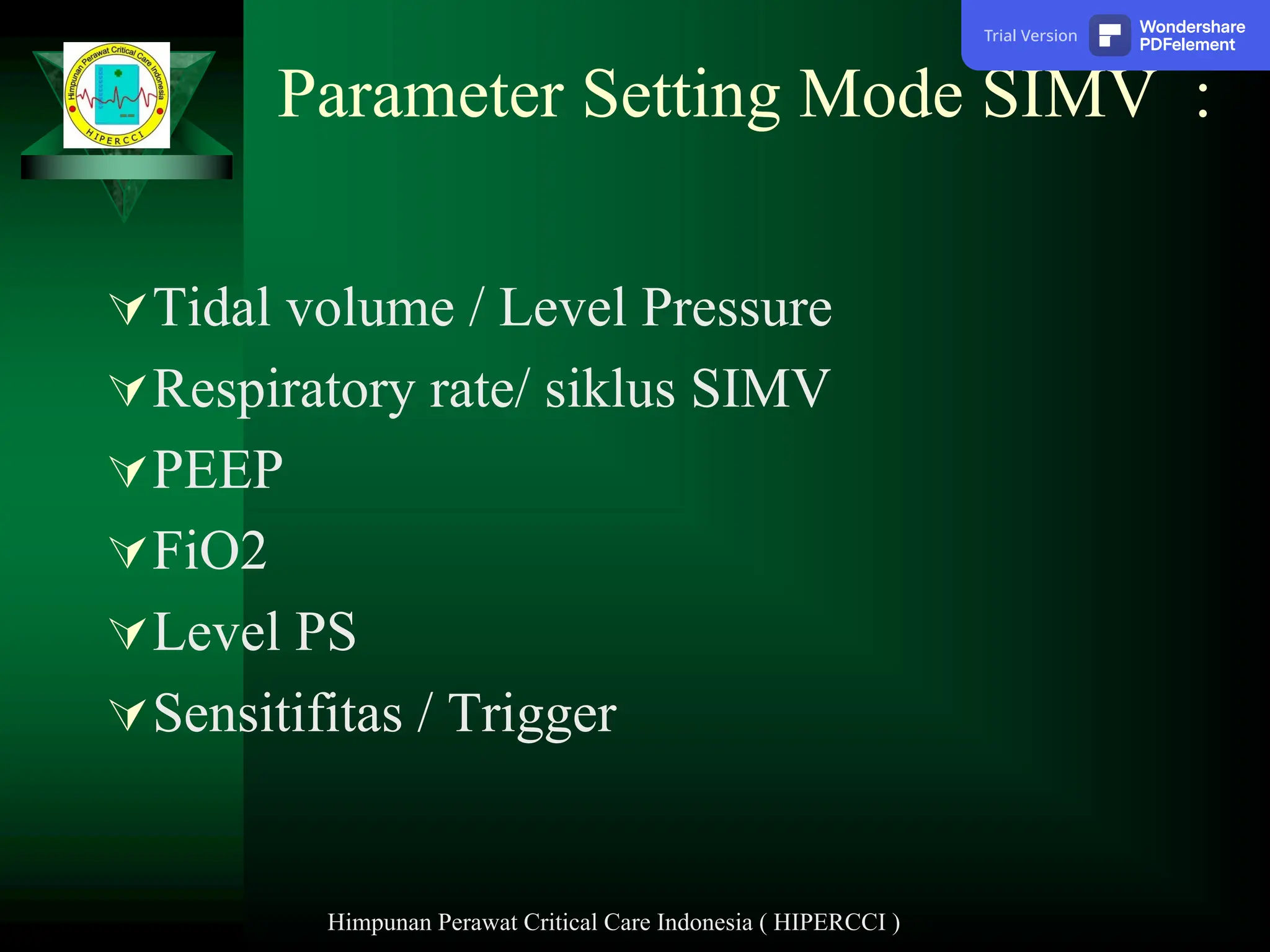 Trial Version Wondershare PDFelement

Himpunan Perawat Critical Care Indonesia
HIPERCCI

Parameter Setting Mode SIMV :

Tidal volume / Level Pressure
Respiratory rate/ siklus SIMV
PEEP
FiO2
Level PS
Sensitifitas / Trigger

Himpunan Perawat Critical Care Indonesia ( HIPERCCI )